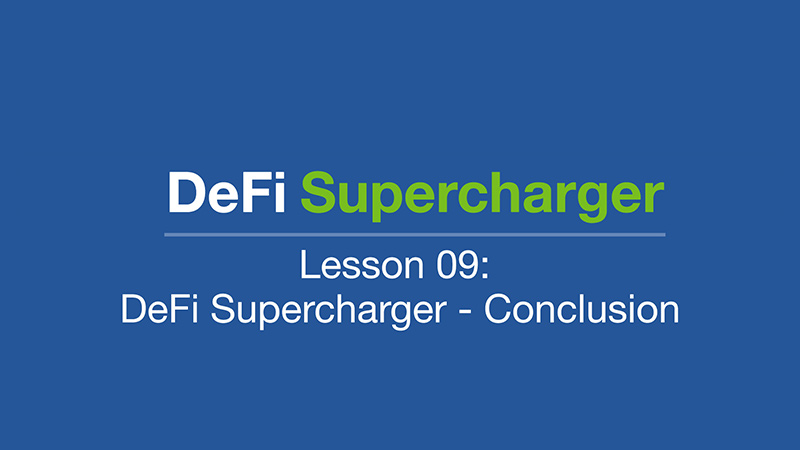 DeFi Supercharger

Lesson 09:
DeFi Supercharger - Conclusion